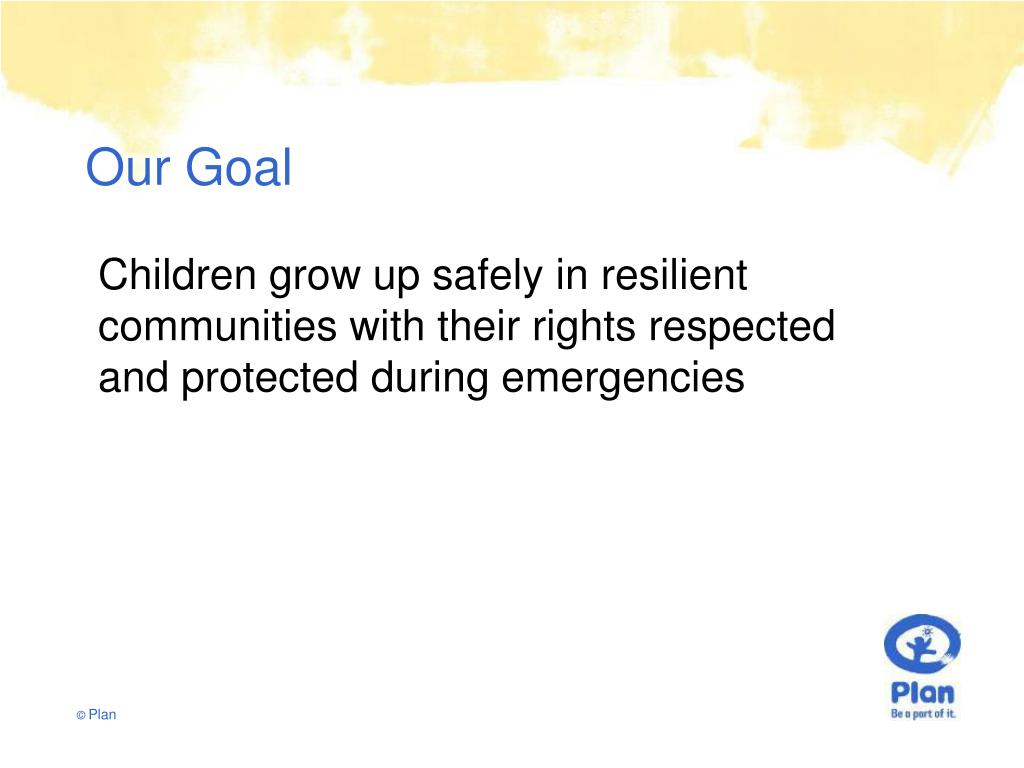 Our Goal

Children grow up safely in resilient communities with their rights respected and protected during emergencies

© Plan

Plan
Be a part of it.